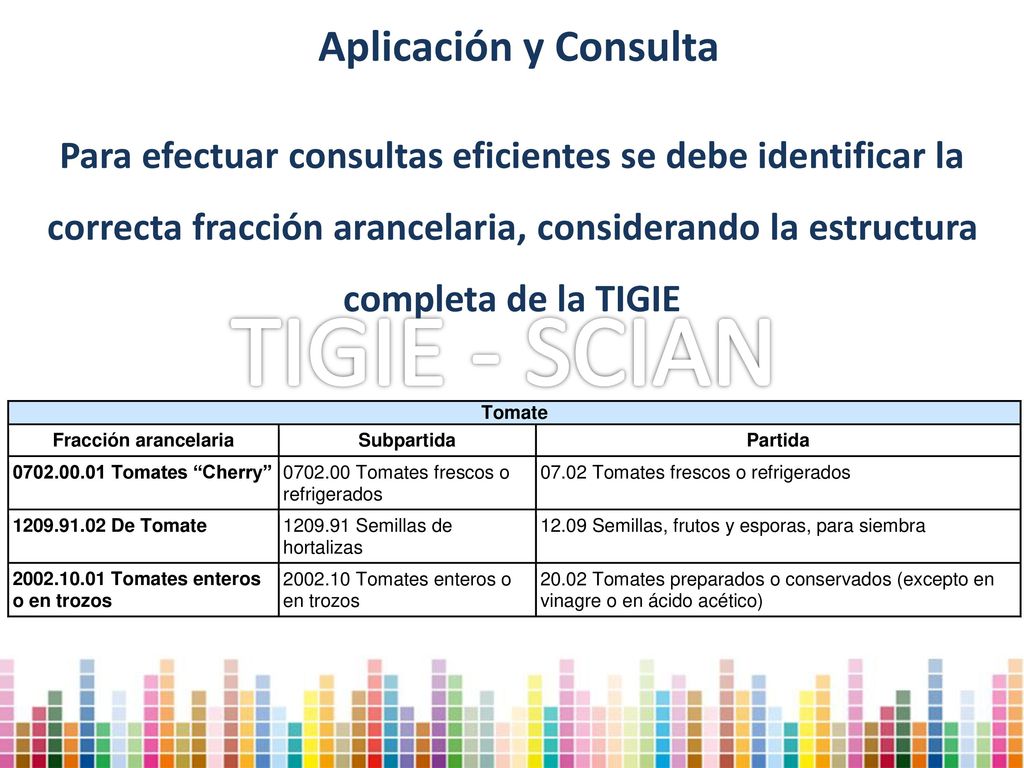 Aplicación y Consulta

Para efectuar consultas eficientes se debe identificar la correcta fracción arancelaria, considerando la estructura completa de la TIGIE

TIGIE - SCIAN

| Tomate | | |
|---|---|---|
| Fracción arancelaria | Subpartida | Partida |
| 0702.00.01 Tomates “Cherry” | 0702.00 Tomates frescos o refrigerados | 07.02 Tomates frescos o refrigerados |
| 1209.91.02 De Tomate | 1209.91 Semillas de hortalizas | 12.09 Semillas, frutos y esporas, para siembra |
| 2002.10.01 Tomates enteros o en trozos | 2002.10 Tomates enteros o en trozos | 20.02 Tomates preparados o conservados (excepto en vinagre o en ácido acético) |